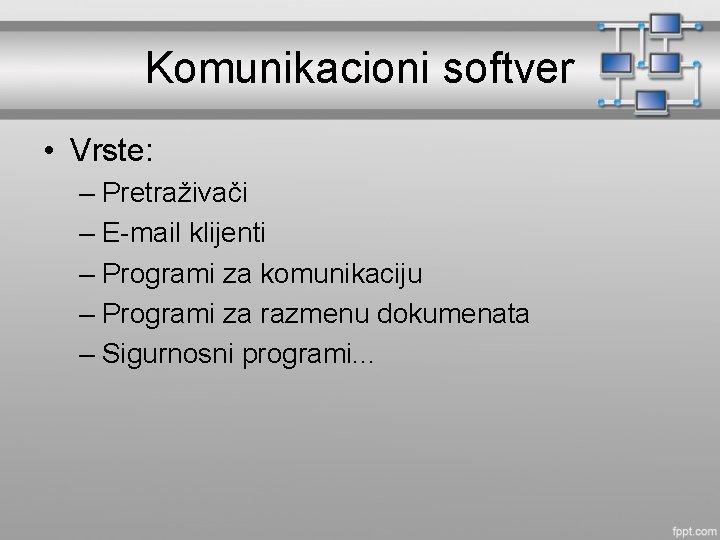 Komunikacioni softver

• Vrste:
– Pretraživači
– E-mail klijenti
– Programi za komunikaciju
– Programi za razmenu dokumenata
– Sigurnosni programi...

fppt.com